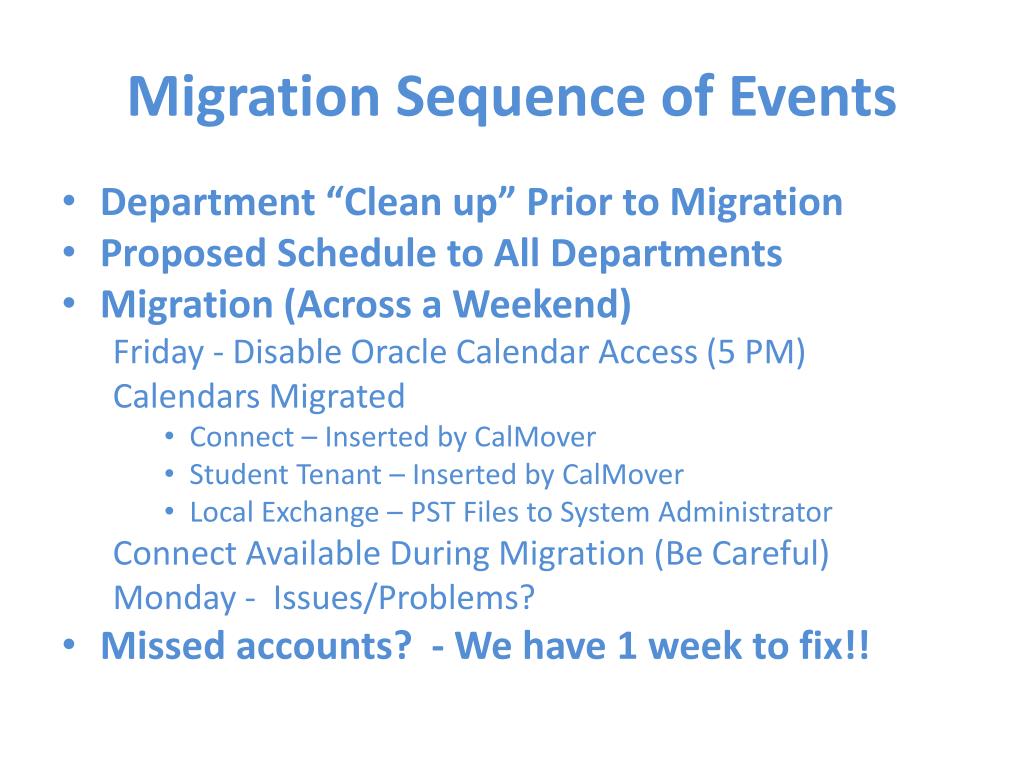 Migration Sequence of Events

• Department “Clean up” Prior to Migration
• Proposed Schedule to All Departments
• Migration (Across a Weekend)
Friday - Disable Oracle Calendar Access (5 PM)
Calendars Migrated
• Connect – Inserted by CalMover
• Student Tenant – Inserted by CalMover
• Local Exchange – PST Files to System Administrator
Connect Available During Migration (Be Careful)
Monday - Issues/Problems?
• Missed accounts? - We have 1 week to fix!!